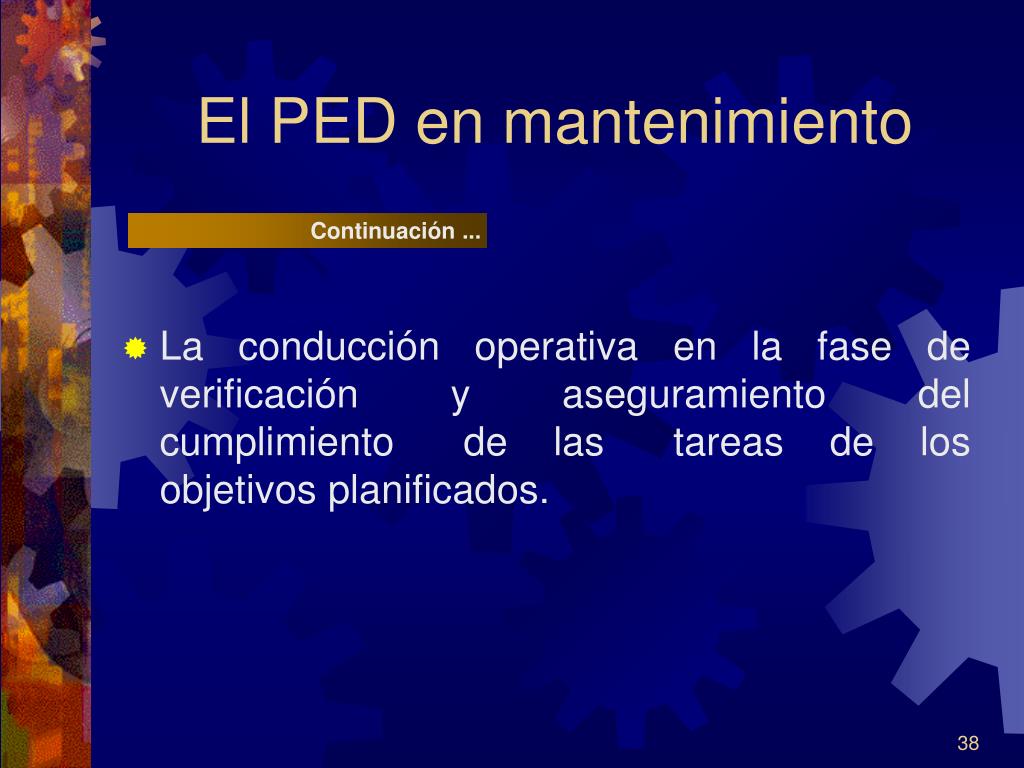 El PED en mantenimiento

Continuación ...

La conducción operativa en la fase de verificación y aseguramiento del cumplimiento de las tareas de los objetivos planificados.

38